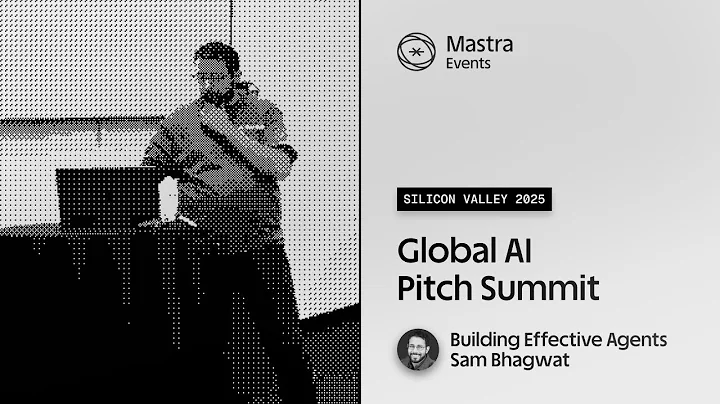 Mastra
Events

SILICON VALLEY 2025

Global AI
Pitch Summit

Building Effective Agents
Sam Bhagwat